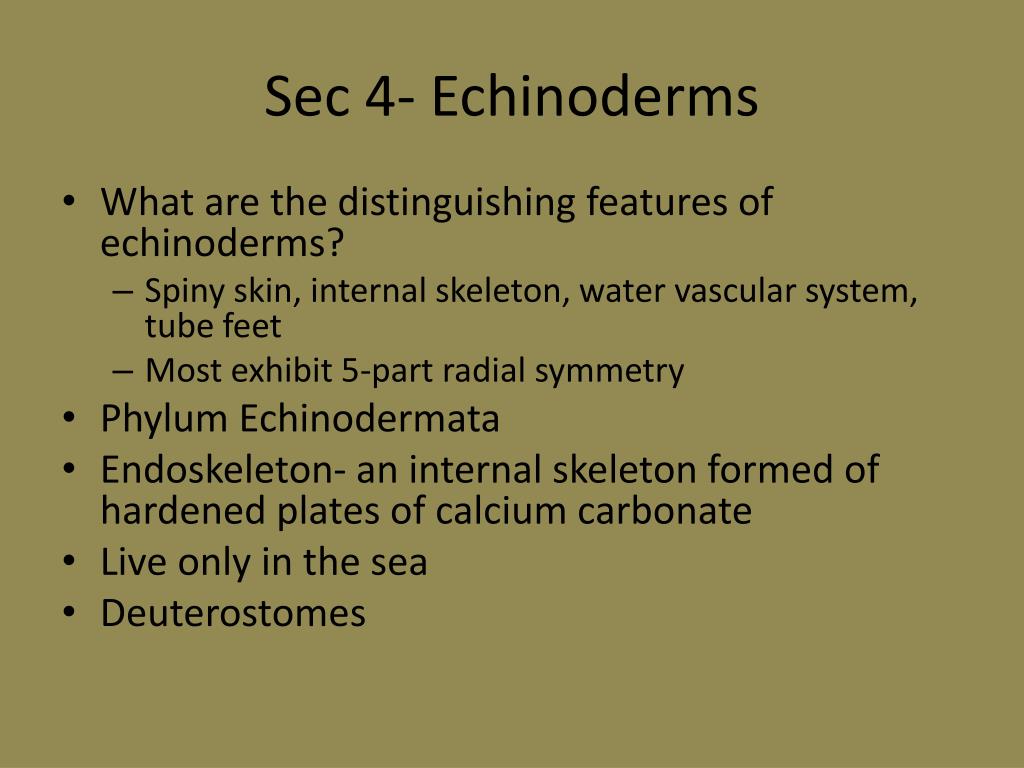 Sec 4- Echinoderms

• What are the distinguishing features of echinoderms?
– Spiny skin, internal skeleton, water vascular system, tube feet
– Most exhibit 5-part radial symmetry
• Phylum Echinodermata
• Endoskeleton- an internal skeleton formed of hardened plates of calcium carbonate
• Live only in the sea
• Deuterostomes